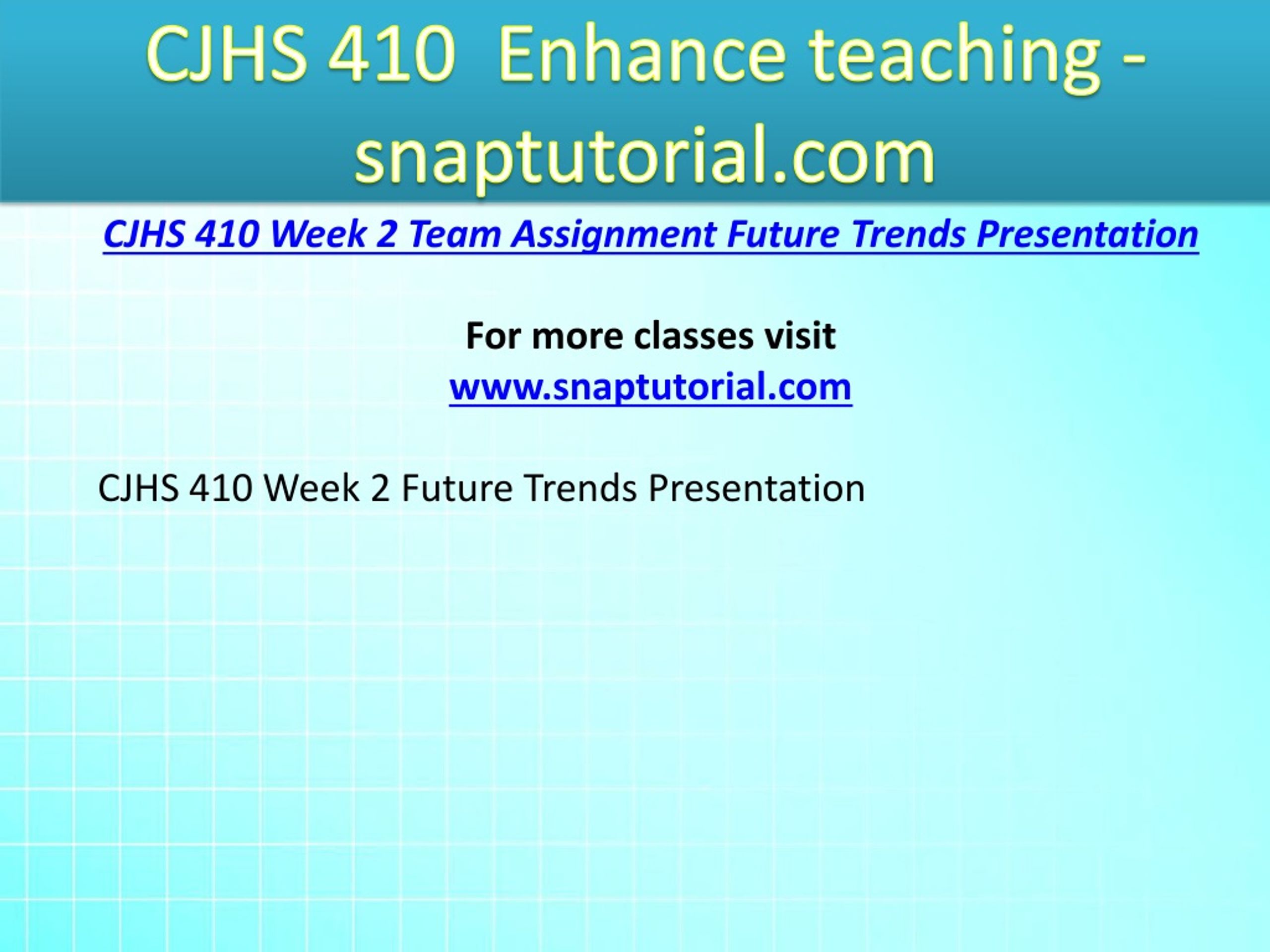 CJHS 410  Enhance teaching - snaptutorial.com

CJHS 410 Week 2 Team Assignment Future Trends Presentation

For more classes visit
www.snaptutorial.com

CJHS 410 Week 2 Future Trends Presentation